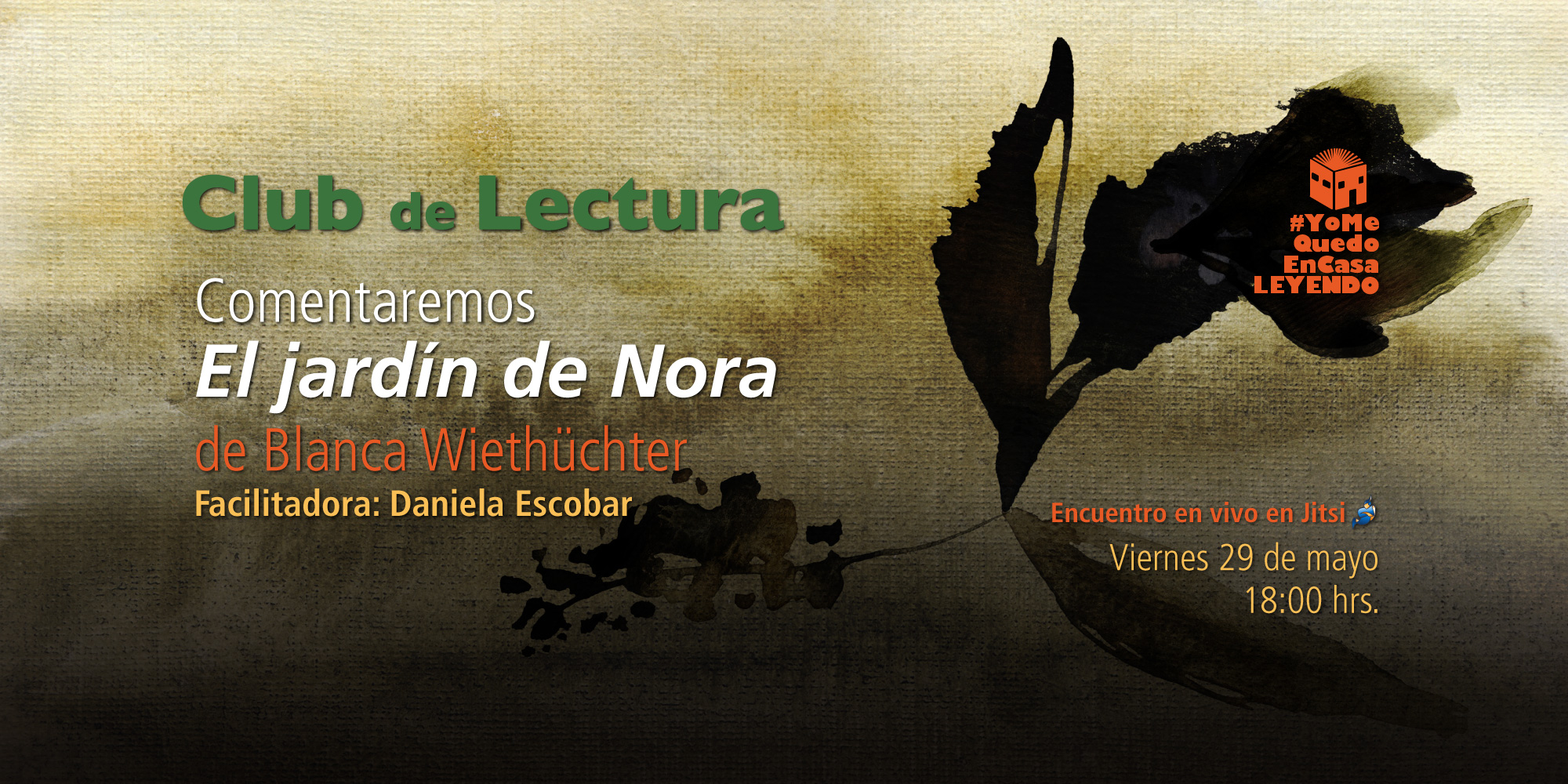 Club de Lectura

Comentaremos
El jardín de Nora
de Blanca Wiethüchter
Facilitadora: Daniela Escobar

#YoMe
Quedo
EnCasa
LEYENDO

Encuentro en vivo en Jitsi
Viernes 29 de mayo
18:00 hrs.